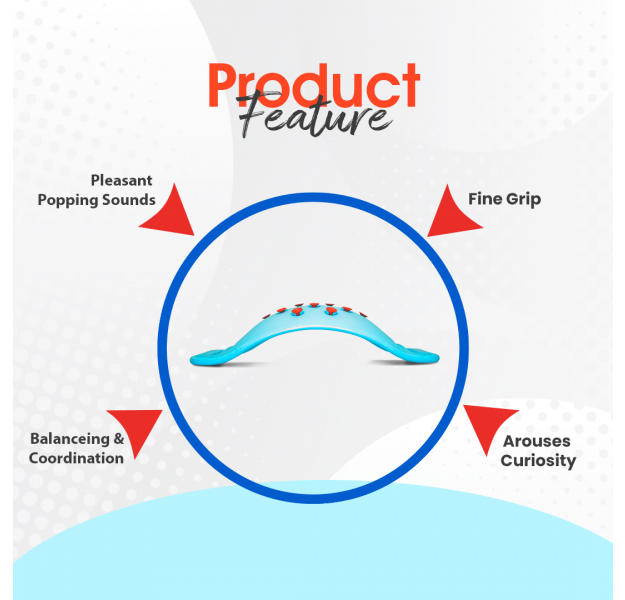 Product Feature

Pleasant Popping Sounds

Fine Grip

Balanceing & Coordination

Arouses Curiosity